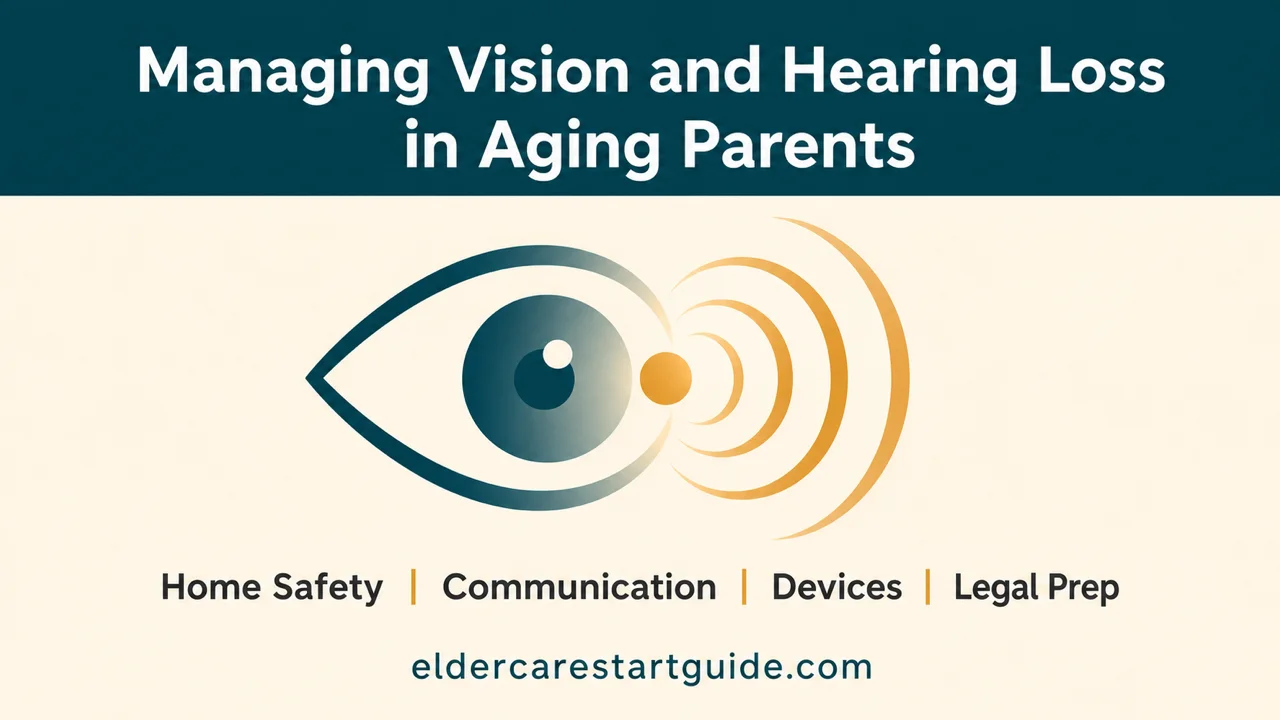 Managing Vision and Hearing Loss in Aging Parents

Home Safety | Communication | Devices | Legal Prep

eldercarestartguide.com